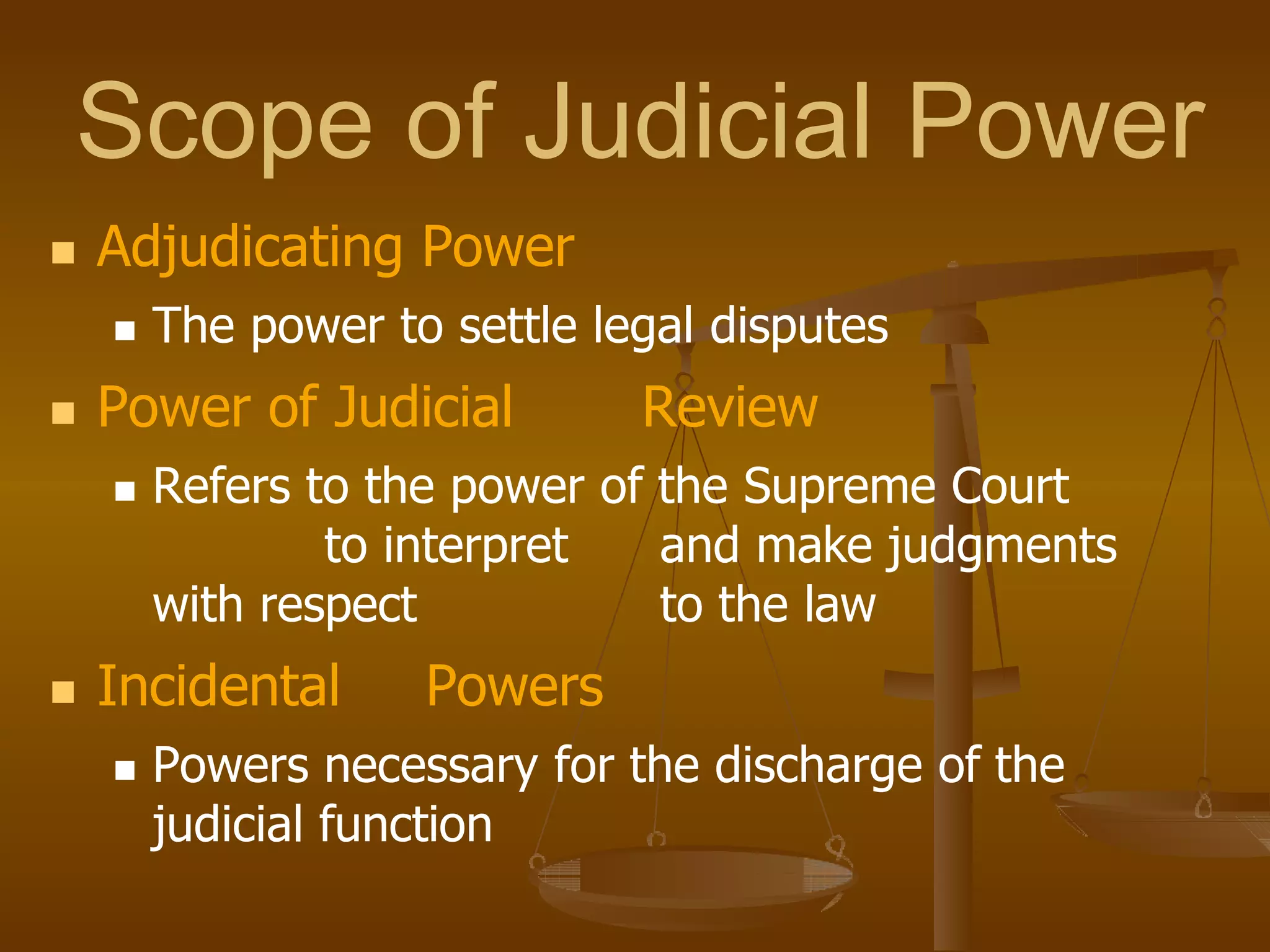 Scope of Judicial Power

Adjudicating Power

The power to settle legal disputes

Power of Judicial Review

Refers to the power of the Supreme Court to interpret and make judgments with respect to the law

Incidental Powers

Powers necessary for the discharge of the judicial function